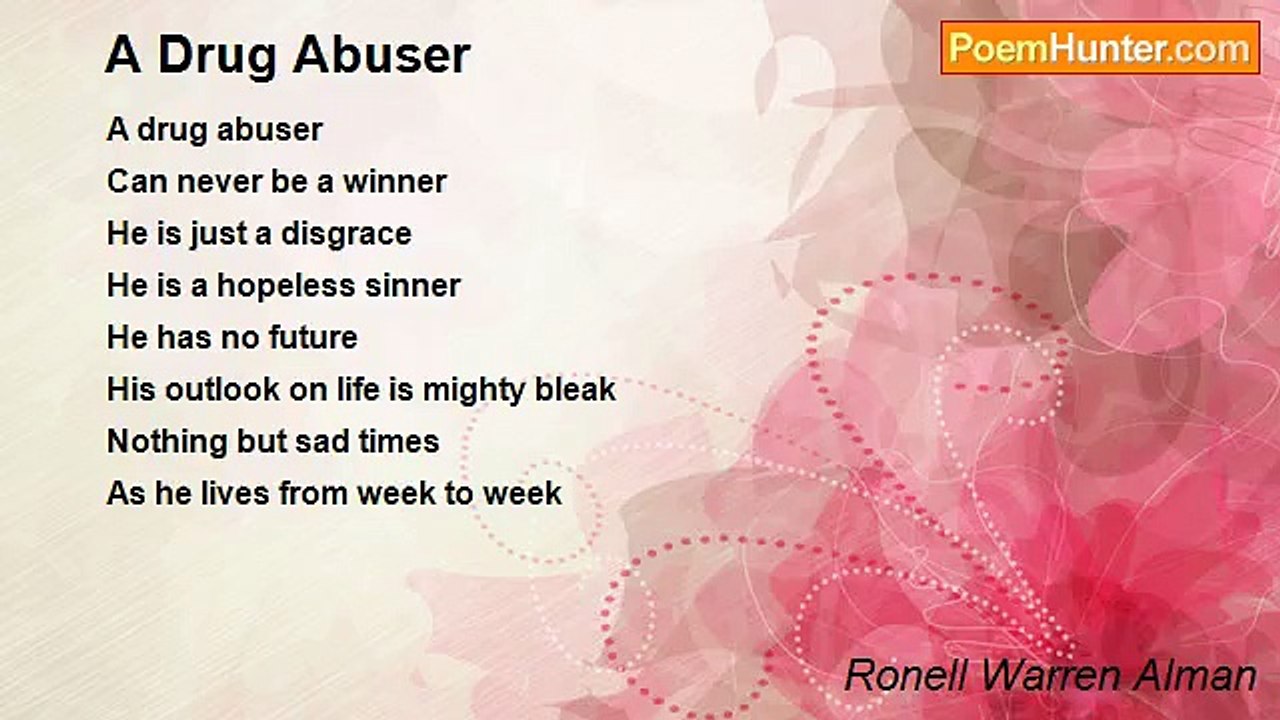 A Drug Abuser

PoemHunter.com

A drug abuser
Can never be a winner
He is just a disgrace
He is a hopeless sinner
He has no future
His outlook on life is mighty bleak
Nothing but sad times
As he lives from week to week

Ronell Warren Alman